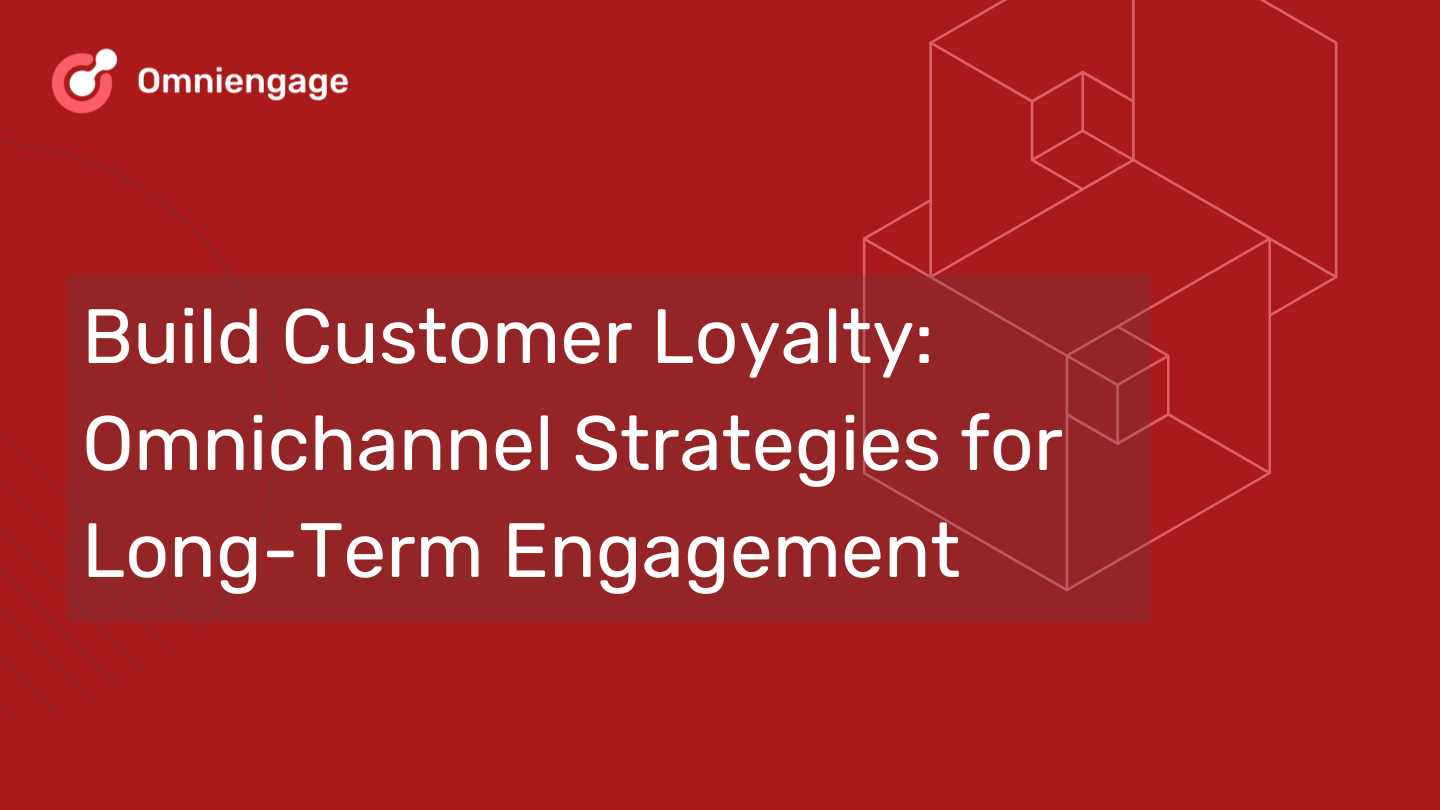 Omniengage

Build Customer Loyalty: Omnichannel Strategies for Long-Term Engagement